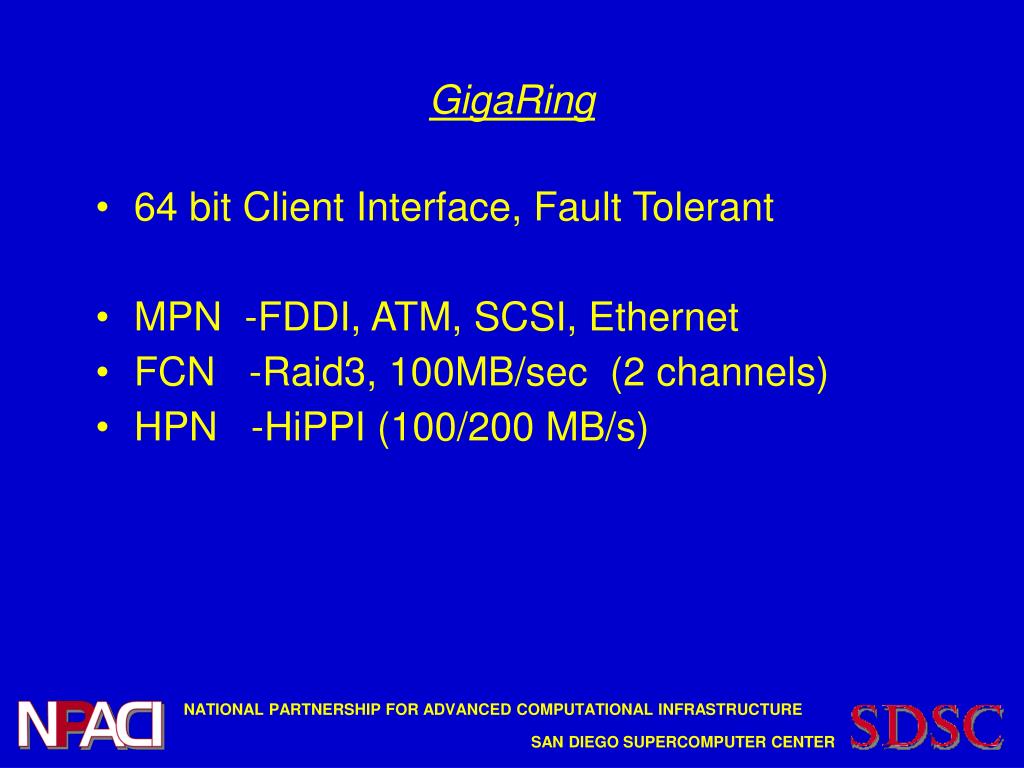 GigaRing

• 64 bit Client Interface, Fault Tolerant

• MPN -FDDI, ATM, SCSI, Ethernet
• FCN -Raid3, 100MB/sec (2 channels)
• HPN -HiPPI (100/200 MB/s)

NPACI

NATIONAL PARTNERSHIP FOR ADVANCED COMPUTATIONAL INFRASTRUCTURE

SAN DIEGO SUPERCOMPUTER CENTER

SDSC